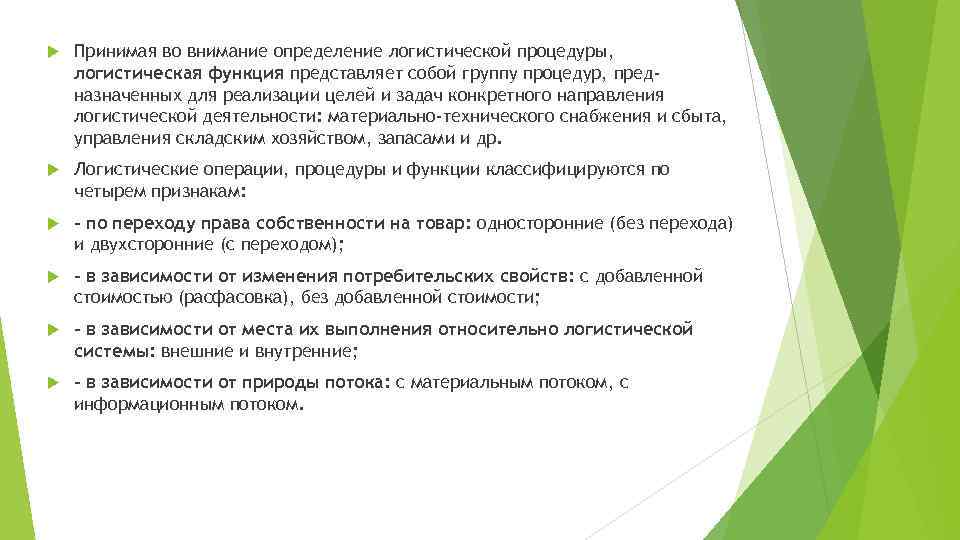 Принимая во внимание определение логистической процедуры, логистическая функция представляет собой группу процедур, предназначенных для реализации целей и задач конкретного направления логистической деятельности: материально-технического снабжения и сбыта, управления складским хозяйством, запасами и др.

Логистические операции, процедуры и функции классифицируются по четырем признакам:

- по переходу права собственности на товар: односторонние (без перехода) и двухсторонние (с переходом);

- в зависимости от изменения потребительских свойств: с добавленной стоимостью (расфасовка), без добавленной стоимости;

- в зависимости от места их выполнения относительно логистической системы: внешние и внутренние;

- в зависимости от природы потока: с материальным потоком, с информационным потоком.